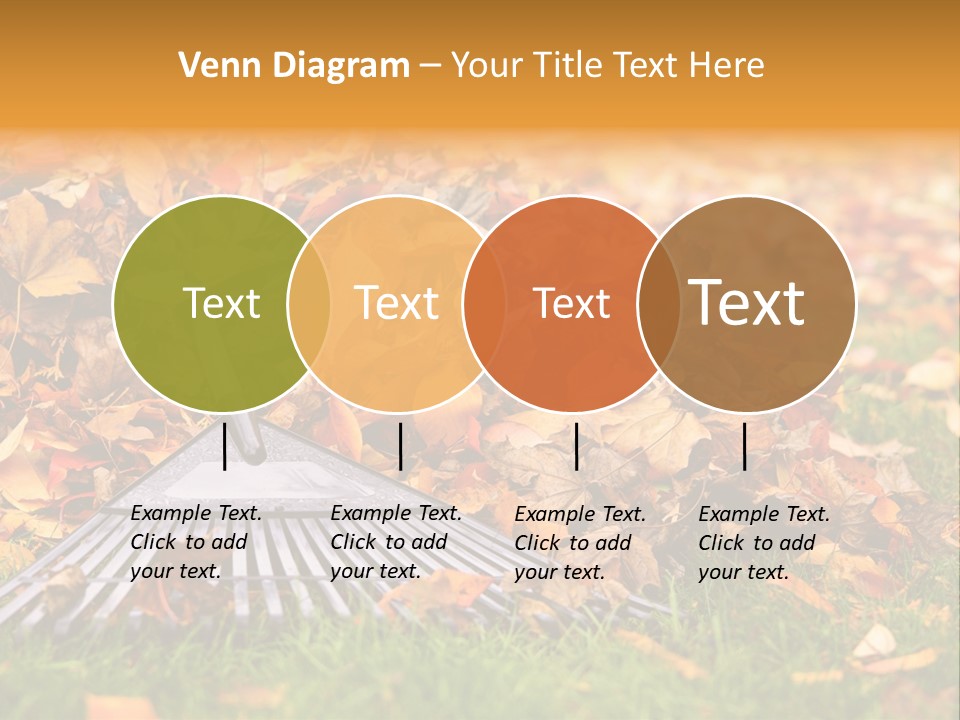 Venn Diagram – Your Title Text Here

Text

Text

Text

Text

Example Text. Click to add your text.

Example Text. Click to add your text.

Example Text. Click to add your text.

Example Text. Click to add your text.